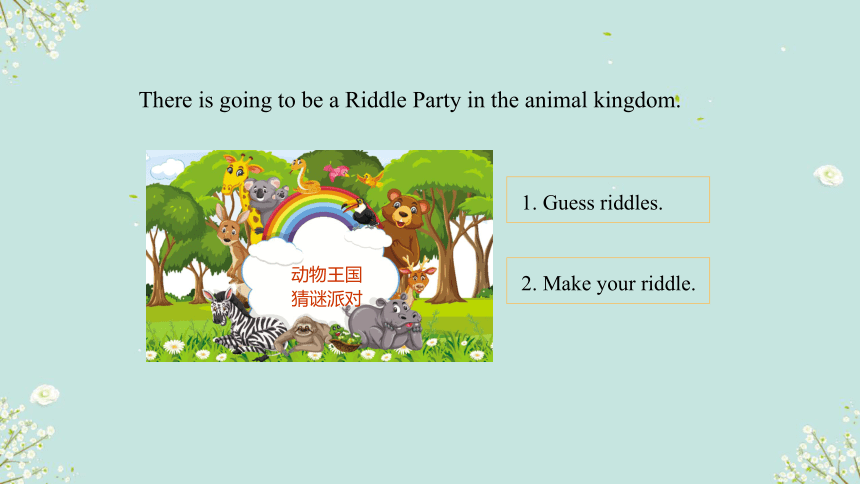 There is going to be a Riddle Party in the animal kingdom.

动物王国
猜谜派对

1. Guess riddles.

2. Make your riddle.